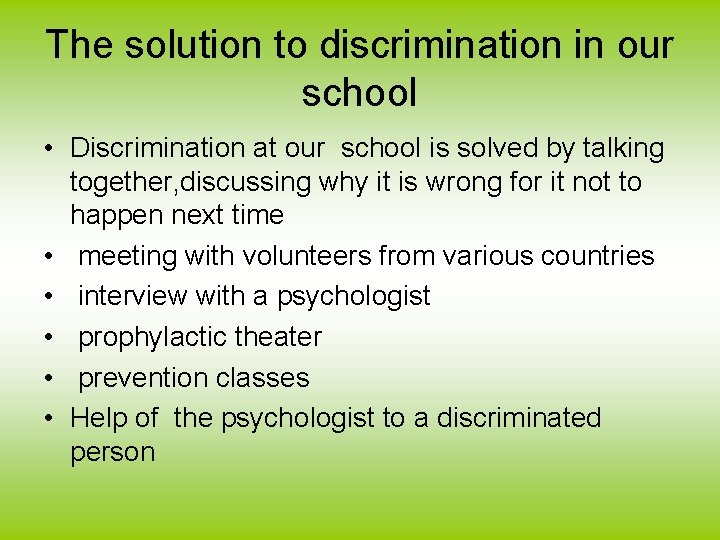 The solution to discrimination in our school

• Discrimination at our school is solved by talking together,discussing why it is wrong for it not to happen next time
• meeting with volunteers from various countries
• interview with a psychologist
• prophylactic theater
• prevention classes
• Help of the psychologist to a discriminated person